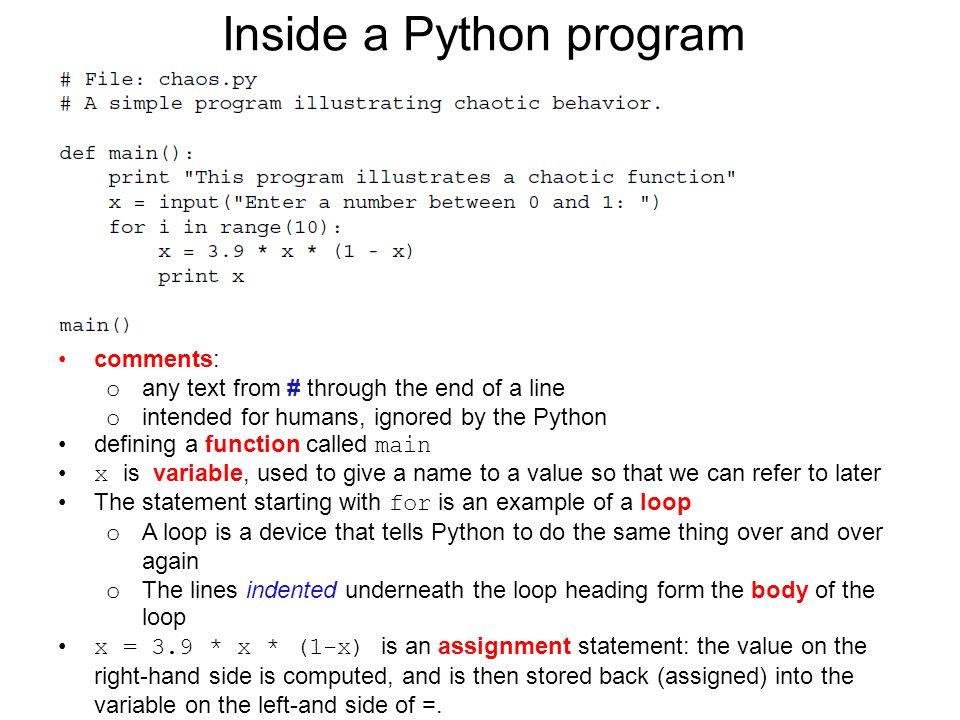 Inside a Python program

# File: chaos.py
# A simple program illustrating chaotic behavior.

def main():
    print "This program illustrates a chaotic function"
    x = input("Enter a number between 0 and 1: ")
    for i in range(10):
        x = 3.9 * x * (1 - x)
        print x

main()

• comments:
  o any text from # through the end of a line
  o intended for humans, ignored by the Python
• defining a function called main
• x is variable, used to give a name to a value so that we can refer to later
• The statement starting with for is an example of a loop
  o A loop is a device that tells Python to do the same thing over and over again
  o The lines indented underneath the loop heading form the body of the loop
• x = 3.9 * x * (1-x) is an assignment statement: the value on the right-hand side is computed, and is then stored back (assigned) into the variable on the left-and side of =.